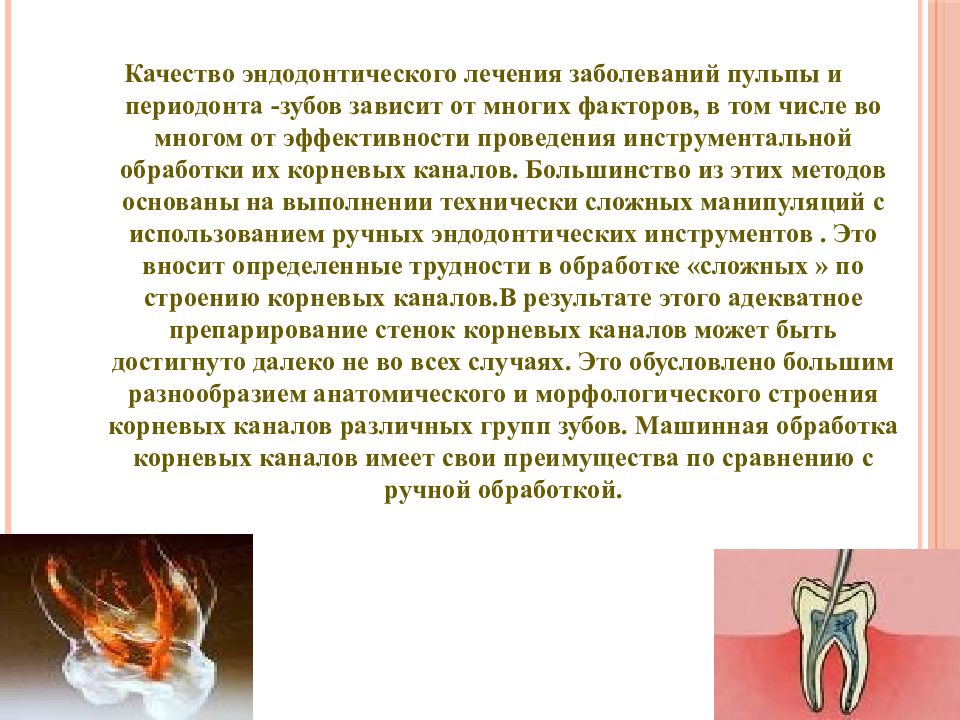 Качество эндодонтического лечения заболеваний пульпы и периодонта -зубов зависит от многих факторов, в том числе во многом от эффективности проведения инструментальной обработки их корневых каналов. Большинство из этих методов основаны на выполнении технически сложных манипуляций с использованием ручных эндодонтических инструментов . Это вносит определенные трудности в обработке «сложных » по строению корневых каналов.В результате этого адекватное препарирование стенок корневых каналов может быть достигнуто далеко не во всех случаях. Это обусловлено большим разнообразием анатомического и морфологического строения корневых каналов различных групп зубов. Машинная обработка корневых каналов имеет свои преимущества по сравнению с ручной обработкой.